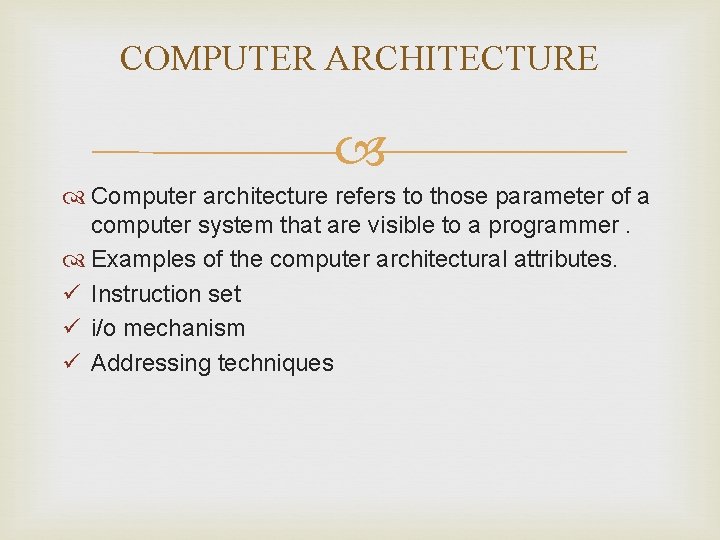 COMPUTER ARCHITECTURE

Computer architecture refers to those parameter of a computer system that are visible to a programmer .

Examples of the computer architectural attributes.

✓ Instruction set
✓ i/o mechanism
✓ Addressing techniques